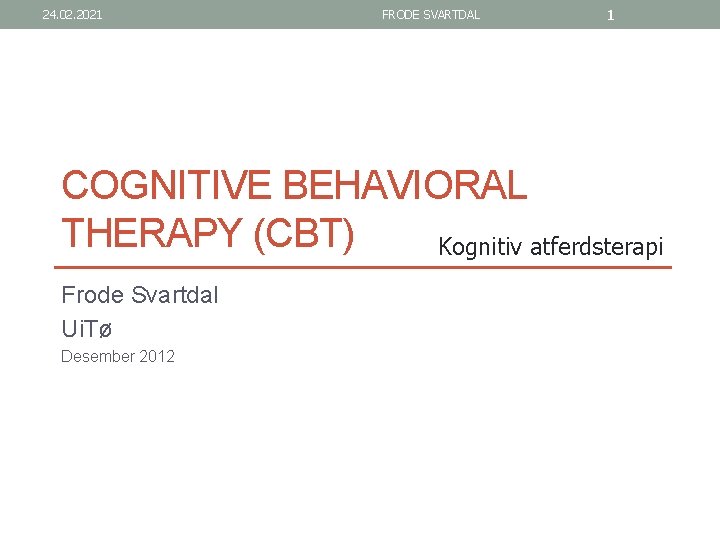 24.02.2021 FRODE SVARTDAL 1

COGNITIVE BEHAVIORAL THERAPY (CBT)

Kognitiv atferdsterapi

Frode Svartdal

UiTø

Desember 2012